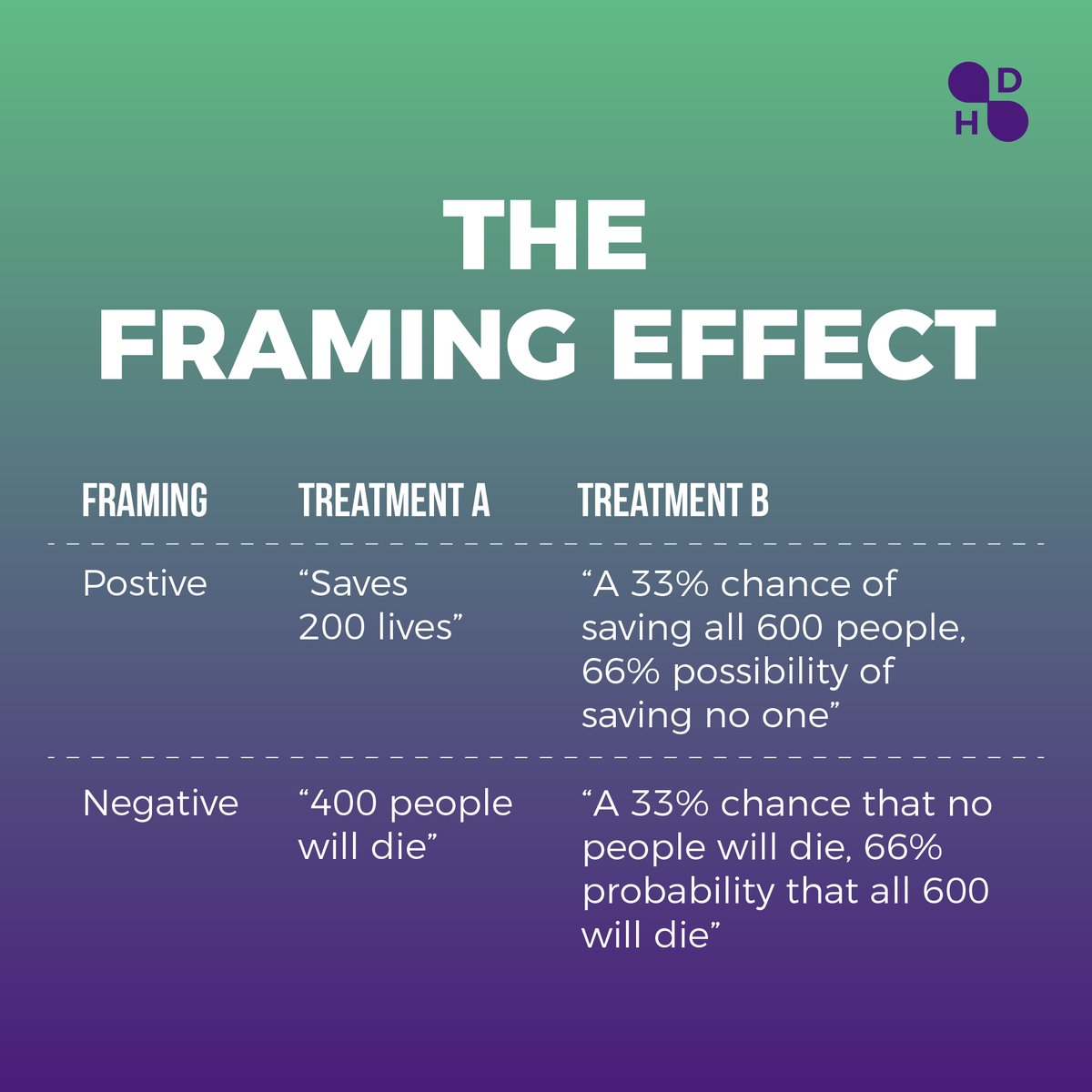 D
H

THE FRAMING EFFECT

| FRAMING | TREATMENT A | TREATMENT B |
|---|---|---|
| Postive | “Saves 200 lives” | “A 33% chance of saving all 600 people, 66% possibility of saving no one” |
| Negative | “400 people will die” | “A 33% chance that no people will die, 66% probability that all 600 will die” |